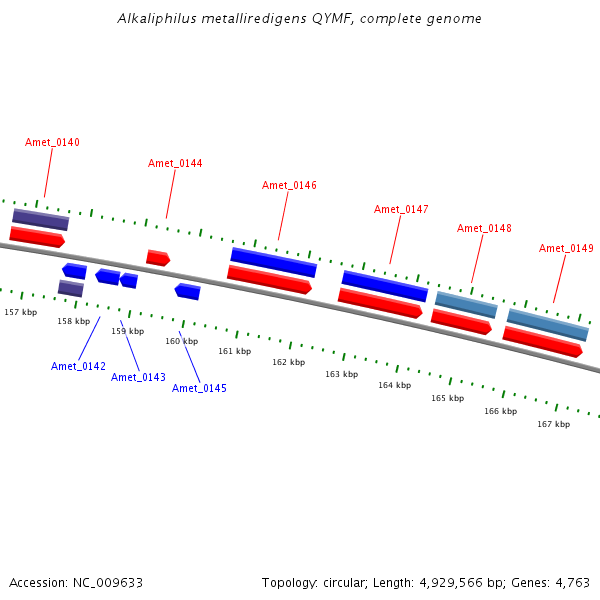 Alkaliphilus metalliredigens QYMF, complete genome

Amet_0140

Amet_0144

Amet_0146

Amet_0147

Amet_0148

Amet_0149

157 kbp

158 kbp

159 kbp

160 kbp

161 kbp

162 kbp

163 kbp

164 kbp

165 kbp

166 kbp

167 kbp

Amet_0142

Amet_0143

Amet_0145

Accession: NC_009633

Topology: circular; Length: 4,929,566 bp; Genes: 4,763